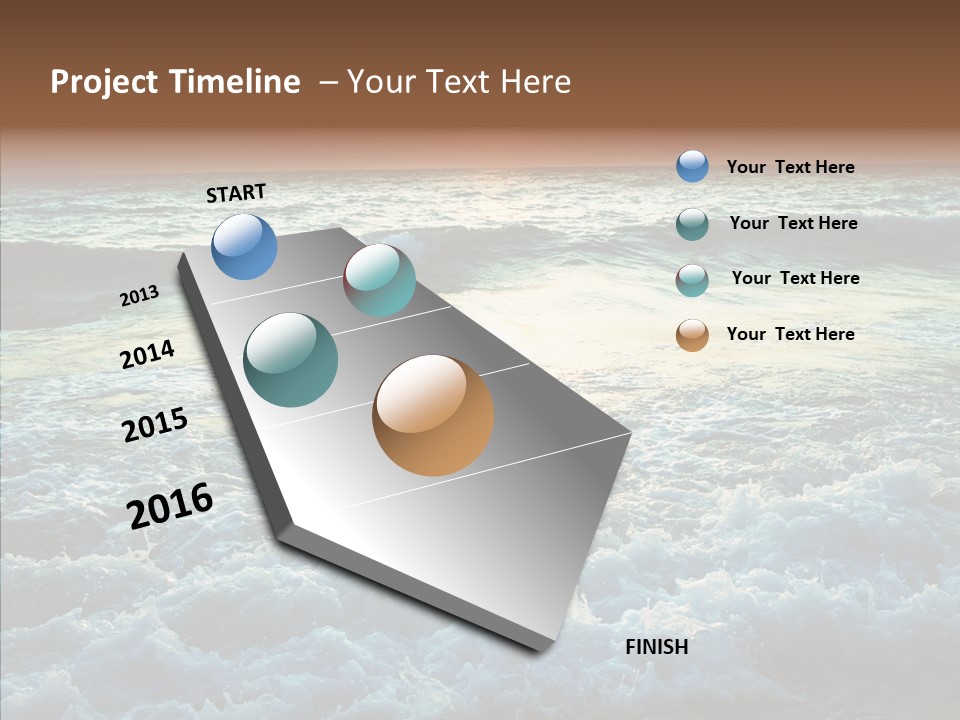 Project Timeline – Your Text Here

START

2013

2014

2015

2016

FINISH

Your Text Here

Your Text Here

Your Text Here

Your Text Here